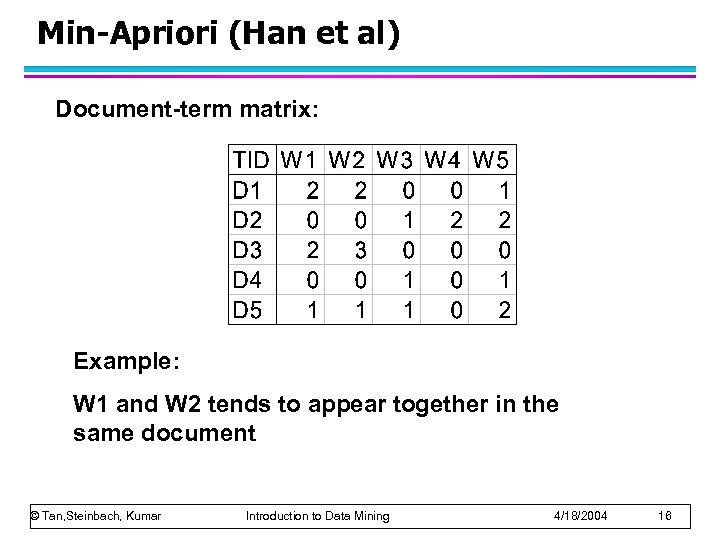 Min-Apriori (Han et al)

Document-term matrix:

| TID | W1 | W2 | W3 | W4 | W5 |
|---|---|---|---|---|---|
| D1 | 2 | 2 | 0 | 0 | 1 |
| D2 | 0 | 0 | 1 | 2 | 2 |
| D3 | 2 | 3 | 0 | 0 | 0 |
| D4 | 0 | 0 | 1 | 0 | 1 |
| D5 | 1 | 1 | 1 | 0 | 2 |

Example:

W1 and W2 tends to appear together in the same document

© Tan,Steinbach, Kumar Introduction to Data Mining 4/18/2004 16